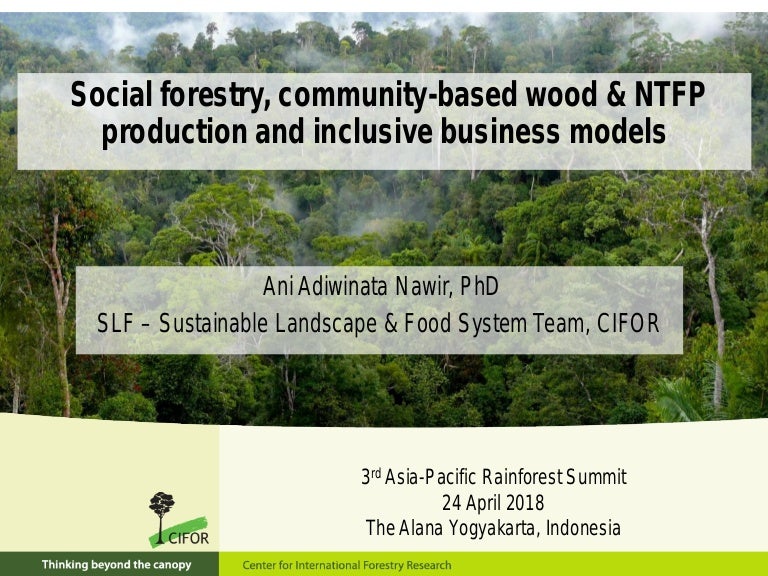 Social forestry, community-based wood & NTFP production and inclusive business models

Ani Adiwinata Nawir, PhD
SLF – Sustainable Landscape & Food System Team, CIFOR

3$^{rd}$ Asia-Pacific Rainforest Summit
24 April 2018
The Alana Yogyakarta, Indonesia

CIFOR

Thinking beyond the canopy

Center for International Forestry Research